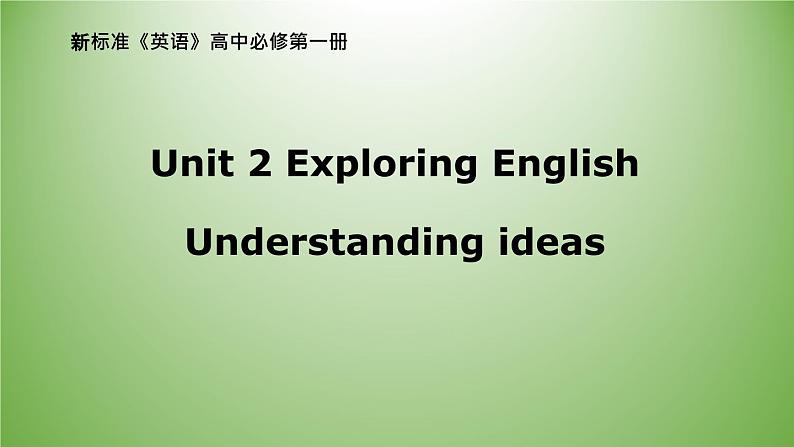 新标准《英语》高中必修第一册

Unit 2 Exploring English

Understanding ideas